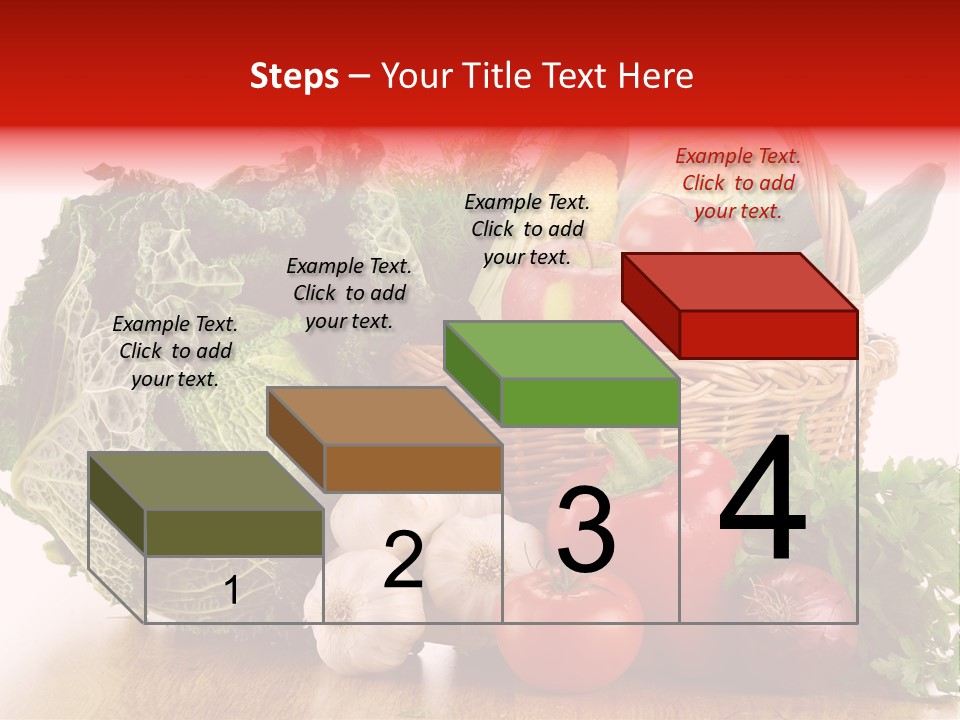 Steps – Your Title Text Here

Example Text. Click to add your text.

Example Text. Click to add your text.

Example Text. Click to add your text.

Example Text. Click to add your text.

1

2

3

4